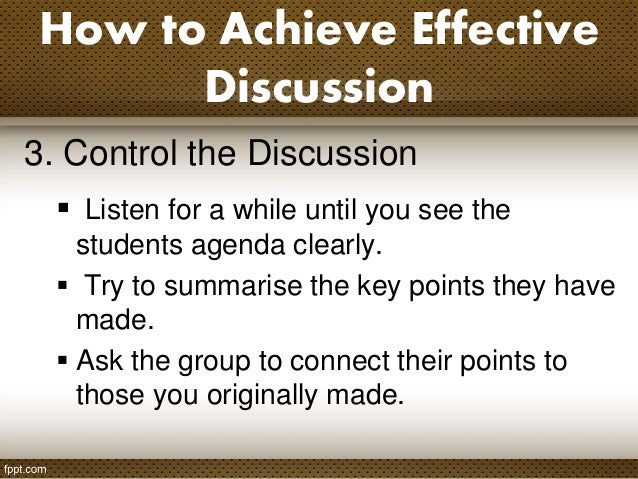 How to Achieve Effective Discussion

3. Control the Discussion

▪ Listen for a while until you see the students agenda clearly.

▪ Try to summarise the key points they have made.

▪ Ask the group to connect their points to those you originally made.

fppt.com